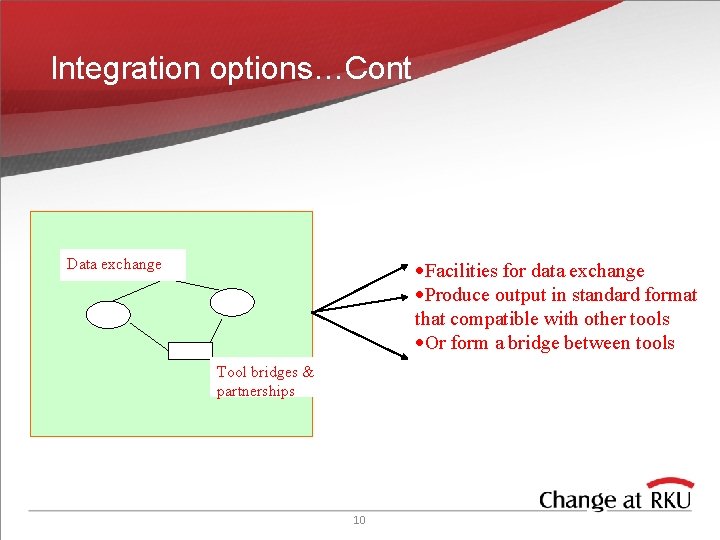 Integration options…Cont

Data exchange

Tool bridges & partnerships

•Facilities for data exchange
•Produce output in standard format that compatible with other tools
•Or form a bridge between tools

Change at RKU

10